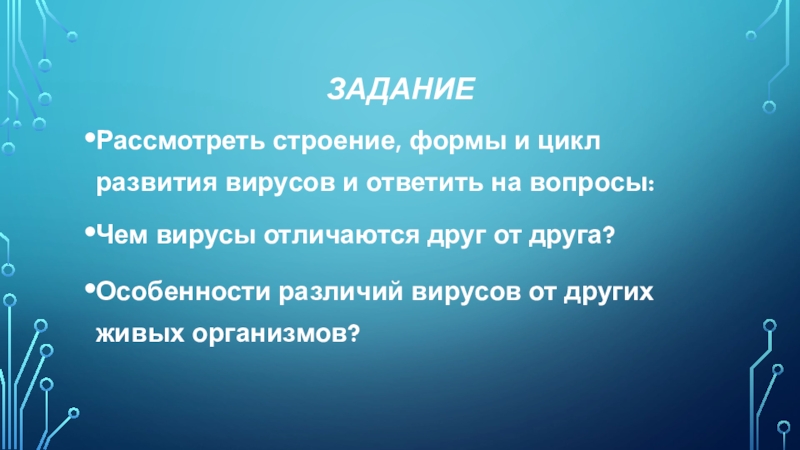 ЗАДАНИЕ

•Рассмотреть строение, формы и цикл развития вирусов и ответить на вопросы:

•Чем вирусы отличаются друг от друга?

•Особенности различий вирусов от других живых организмов?